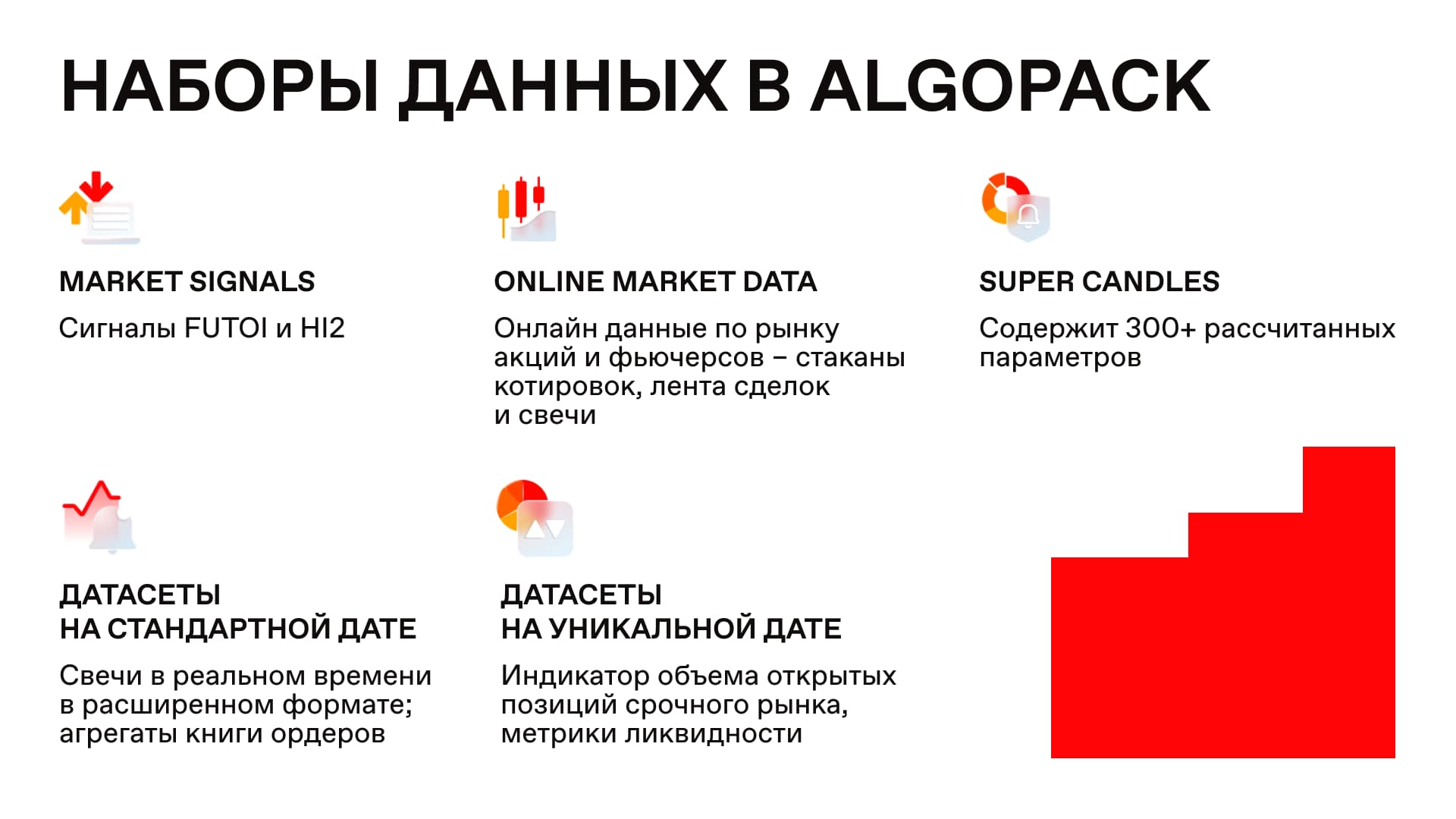 НАБОРЫ ДАННЫХ В ALGOPACK

MARKET SIGNALS

Сигналы FUTOI и HI2

ONLINE MARKET DATA

Онлайн данные по рынку акций и фьючерсов – стаканы котировок, лента сделок и свечи

SUPER CANDLES

Содержит 300+ рассчитанных параметров

ДАТАСЕТЫ НА СТАНДАРТНОЙ ДАТЕ

Свечи в реальном времени в расширенном формате; агрегаты книги ордеров

ДАТАСЕТЫ НА УНИКАЛЬНОЙ ДАТЕ

Индикатор объема открытых позиций срочного рынка, метрики ликвидности